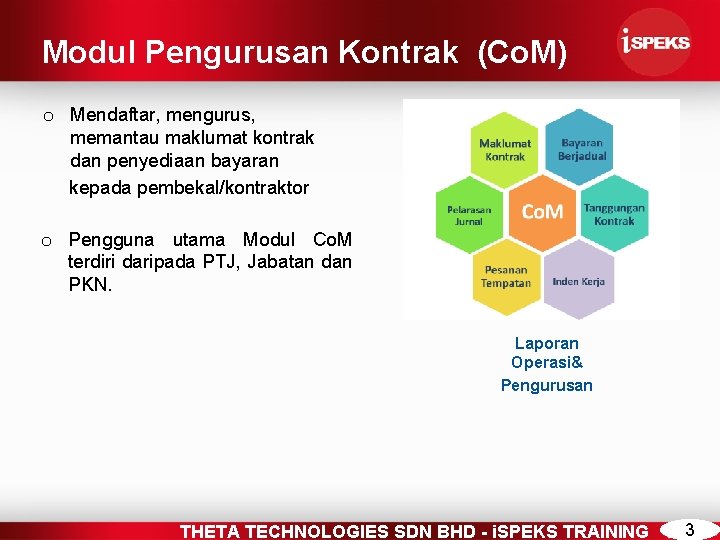 Modul Pengurusan Kontrak (CoM)

iSPEKS

o Mendaftar, mengurus, memantau maklumat kontrak dan penyediaan bayaran kepada pembekal/kontraktor

o Pengguna utama Modul CoM terdiri daripada PTJ, Jabatan dan PKN.

Maklumat Kontrak

Bayaran Berjadual

Pelarasan Jurnal

CoM

Tanggungan Kontrak

Pesanan Tempatan

Inden Kerja

Laporan Operasi& Pengurusan

THETA TECHNOLOGIES SDN BHD - iSPEKS TRAINING

3